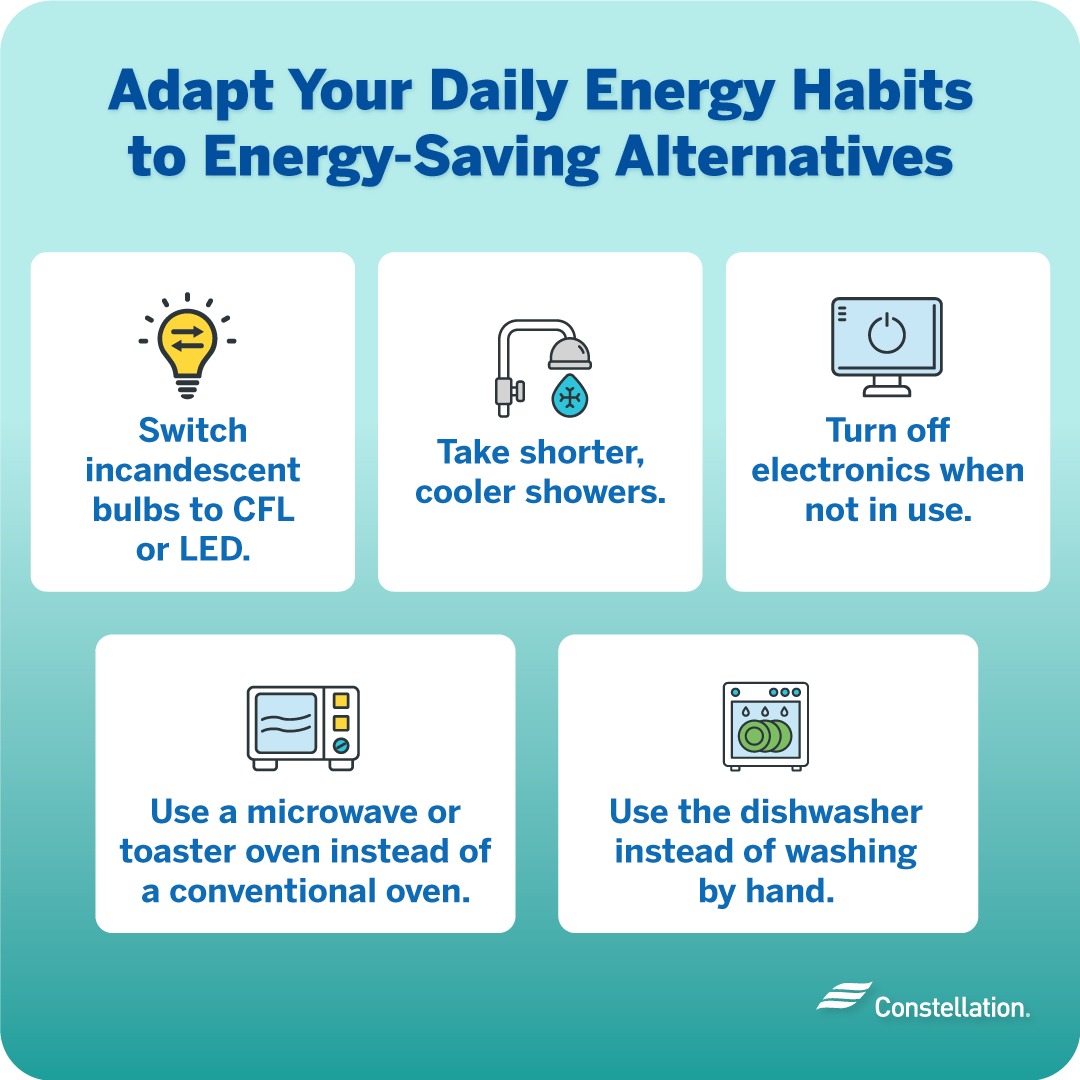 Adapt Your Daily Energy Habits to Energy-Saving Alternatives

Switch incandescent bulbs to CFL or LED.

Take shorter, cooler showers.

Turn off electronics when not in use.

Use a microwave or toaster oven instead of a conventional oven.

Use the dishwasher instead of washing by hand.

Constellation.